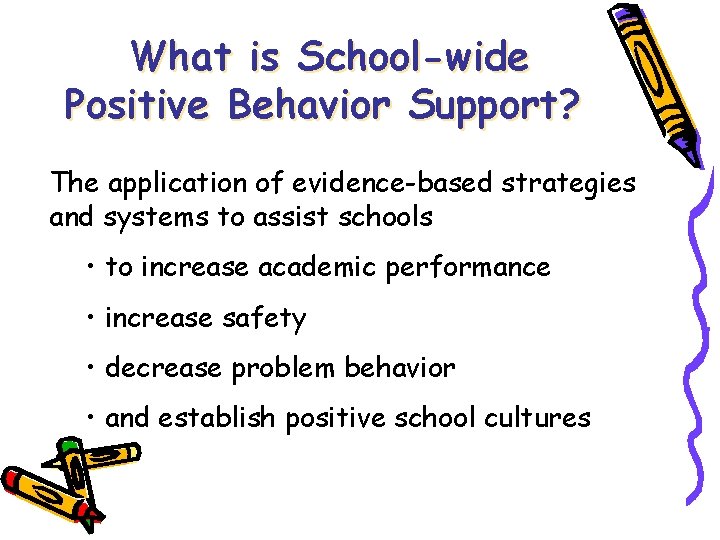 What is School-wide Positive Behavior Support?

The application of evidence-based strategies and systems to assist schools

• to increase academic performance

• increase safety

• decrease problem behavior

• and establish positive school cultures